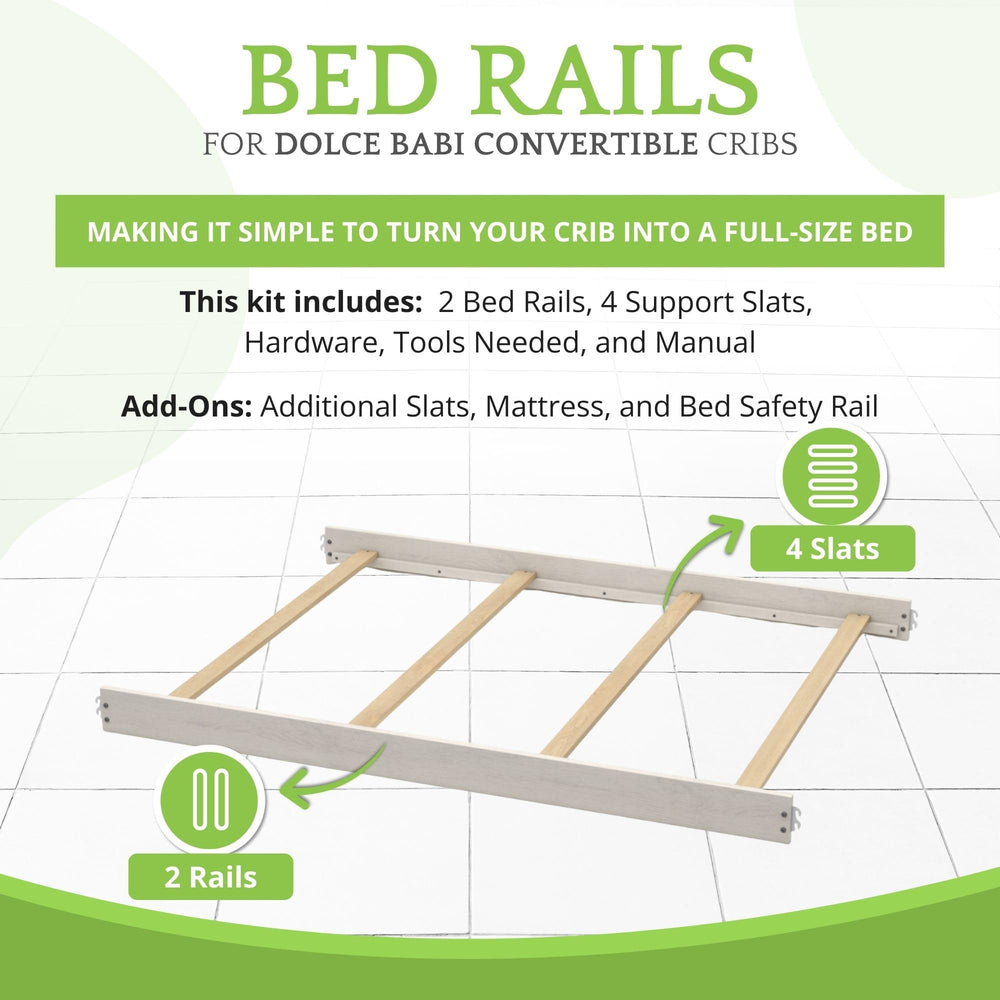 BED RAILS
FOR DOLCE BABI CONVERTIBLE CRIBS

MAKING IT SIMPLE TO TURN YOUR CRIB INTO A FULL-SIZE BED

This kit includes: 2 Bed Rails, 4 Support Slats, Hardware, Tools Needed, and Manual

Add-Ons: Additional Slats, Mattress, and Bed Safety Rail

4 Slats

2 Rails